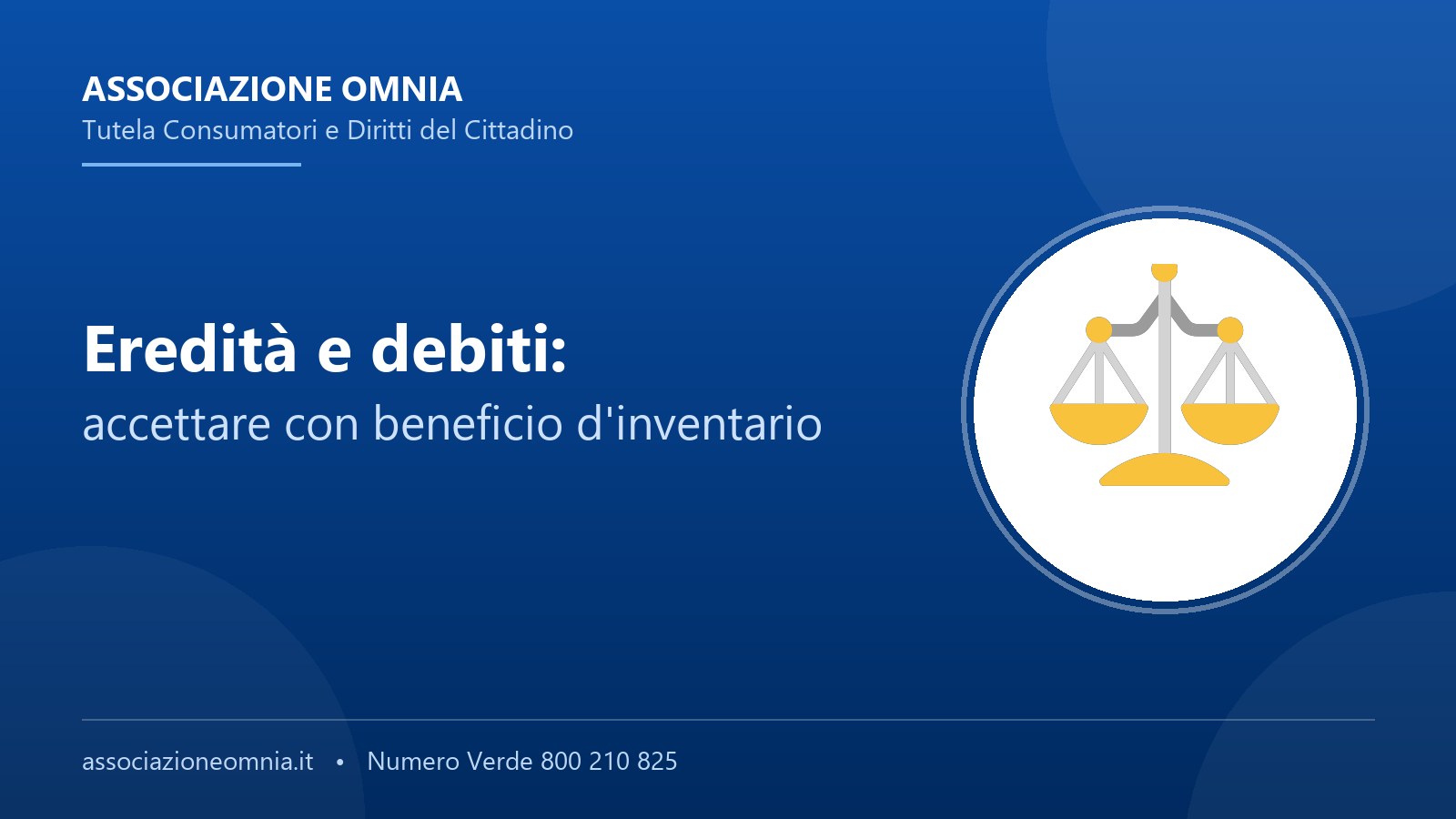 ASSOCIAZIONE OMNIA
Tutela Consumatori e Diritti del Cittadino

Eredità e debiti:
accettare con beneficio d'inventario

associazioneomnia.it • Numero Verde 800 210 825